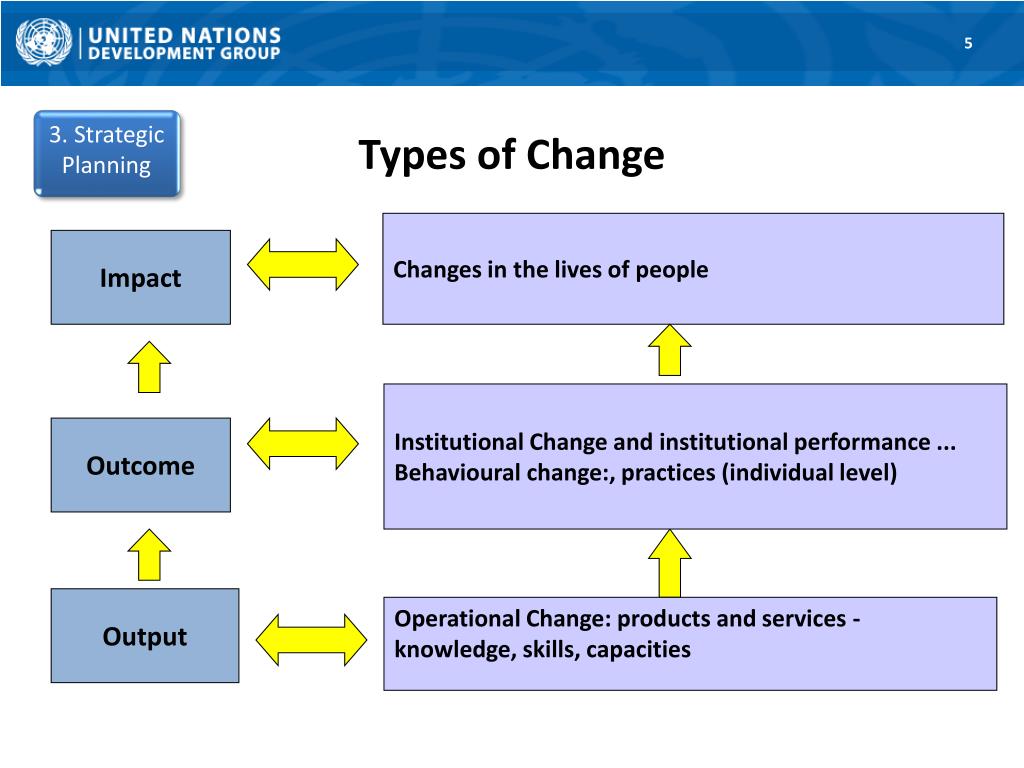 UNITED NATIONS
DEVELOPMENT GROUP

5

3. Strategic Planning

Types of Change

Impact

Changes in the lives of people

Outcome

Institutional Change and institutional performance ...
Behavioural change:, practices (individual level)

Output

Operational Change: products and services - knowledge, skills, capacities